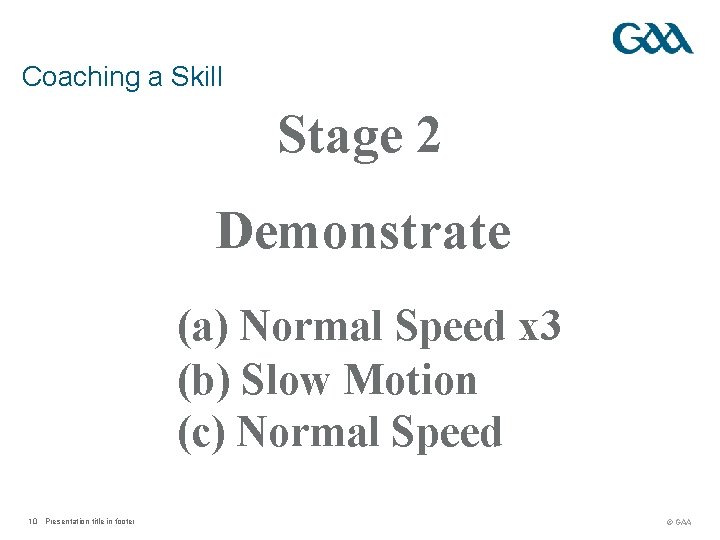 GAA

Coaching a Skill

Stage 2

Demonstrate

(a) Normal Speed x3
(b) Slow Motion
(c) Normal Speed

10 Presentation title in footer

© GAA